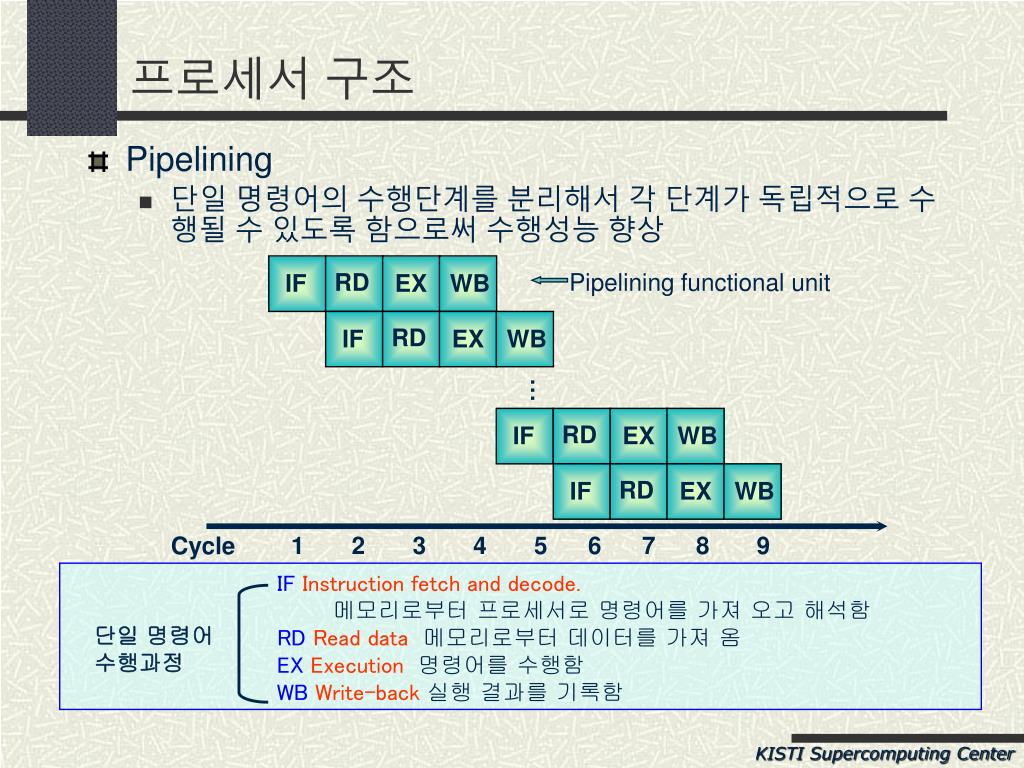 프로세서 구조

Pipelining

단일 명령어의 수행단계를 분리해서 각 단계가 독립적으로 수행될 수 있도록 함으로써 수행성능 향상

IF RD EX WB

Pipelining functional unit

IF RD EX WB

⋮

IF RD EX WB

IF RD EX WB

Cycle 1 2 3 4 5 6 7 8 9

단일 명령어 수행과정

IF Instruction fetch and decode. 메모리로부터 프로세서로 명령어를 가져 오고 해석함

RD Read data 메모리로부터 데이터를 가져 옴

EX Execution 명령어를 수행함

WB Write-back 실행 결과를 기록함

KISTI Supercomputing Center